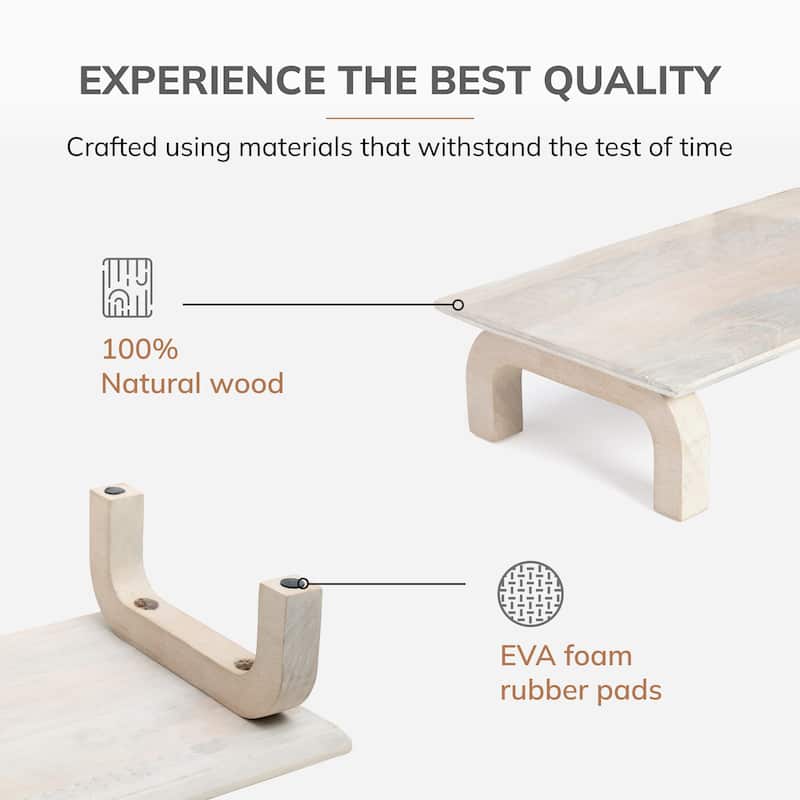 EXPERIENCE THE BEST QUALITY

Crafted using materials that withstand the test of time

100%
Natural wood

EVA foam
rubber pads